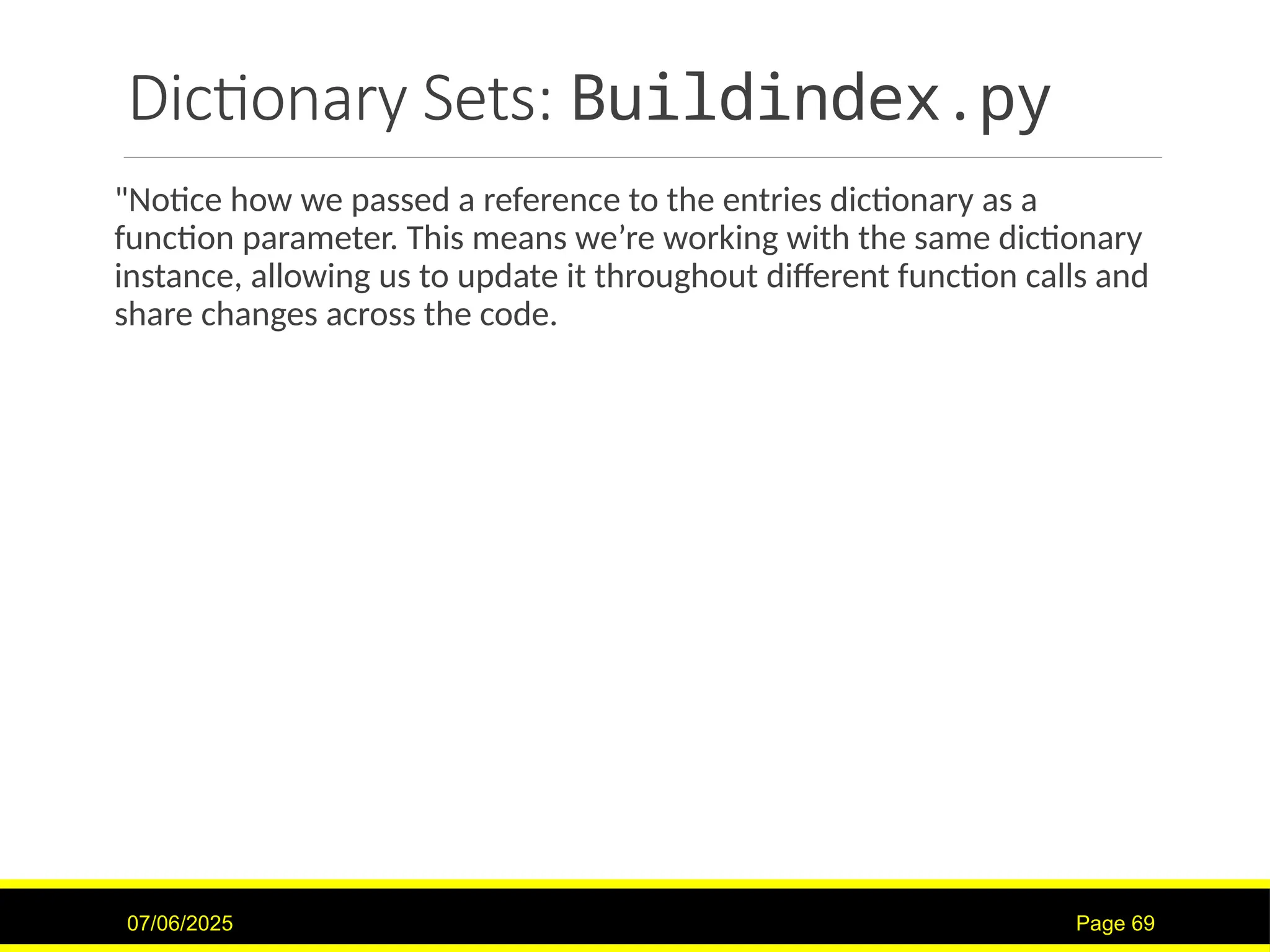 Dictionary Sets: Buildindex.py

"Notice how we passed a reference to the entries dictionary as a function parameter. This means we’re working with the same dictionary instance, allowing us to update it throughout different function calls and share changes across the code.

07/06/2025

Page 69